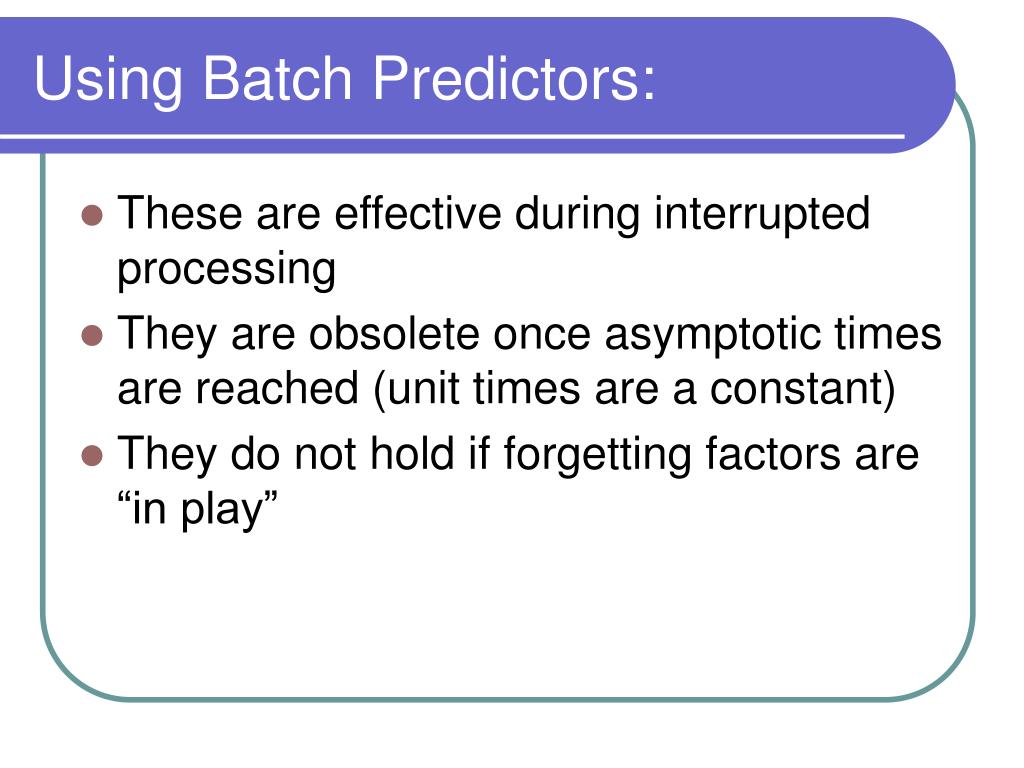 Using Batch Predictors:

- These are effective during interrupted processing
- They are obsolete once asymptotic times are reached (unit times are a constant)
- They do not hold if forgetting factors are “in play”